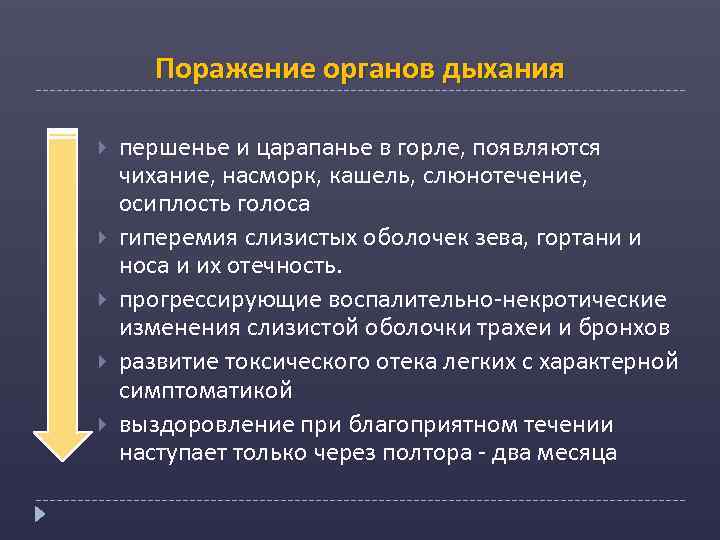 Поражение органов дыхания

першенье и царапанье в горле, появляются чихание, насморк, кашель, слюнотечение, осиплость голоса

гиперемия слизистых оболочек зева, гортани и носа и их отечность.

прогрессирующие воспалительно-некротические изменения слизистой оболочки трахеи и бронхов

развитие токсического отека легких с характерной симптоматикой

выздоровление при благоприятном течении наступает только через полтора - два месяца